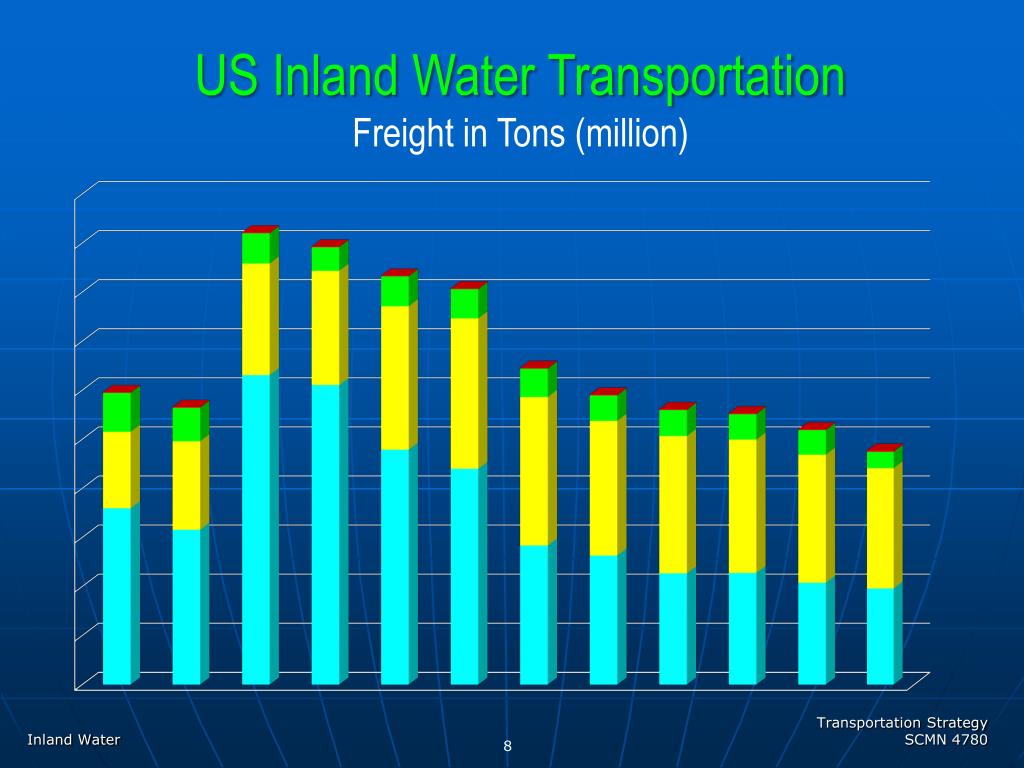 US Inland Water Transportation

Freight in Tons (million)

Inland Water

8

Transportation Strategy
SCMN 4780